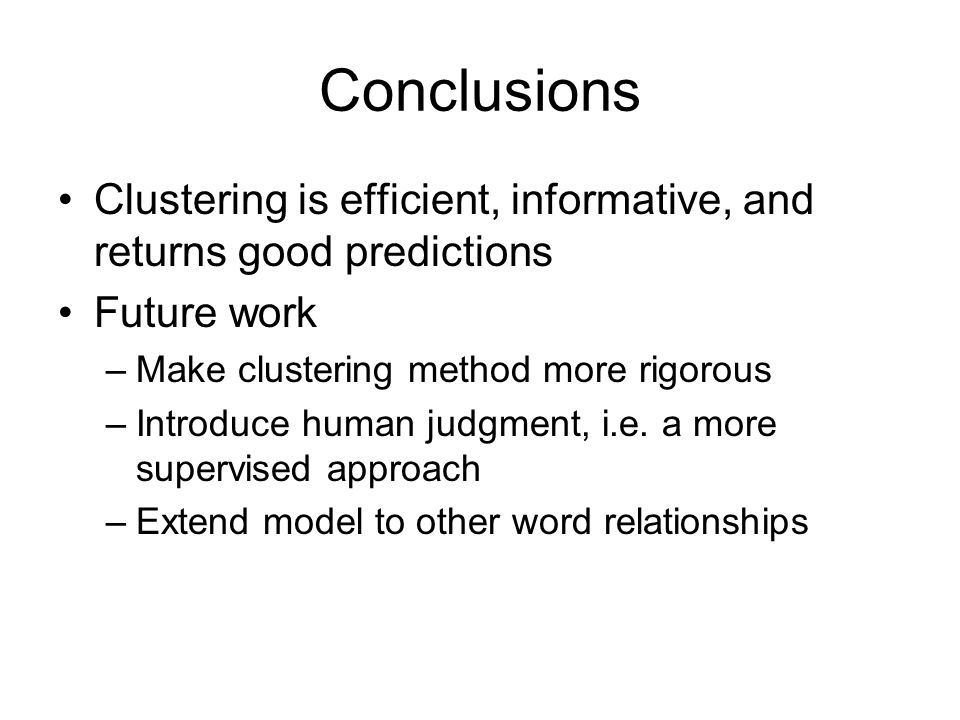 Conclusions

• Clustering is efficient, informative, and returns good predictions
• Future work
– Make clustering method more rigorous
– Introduce human judgment, i.e. a more supervised approach
– Extend model to other word relationships